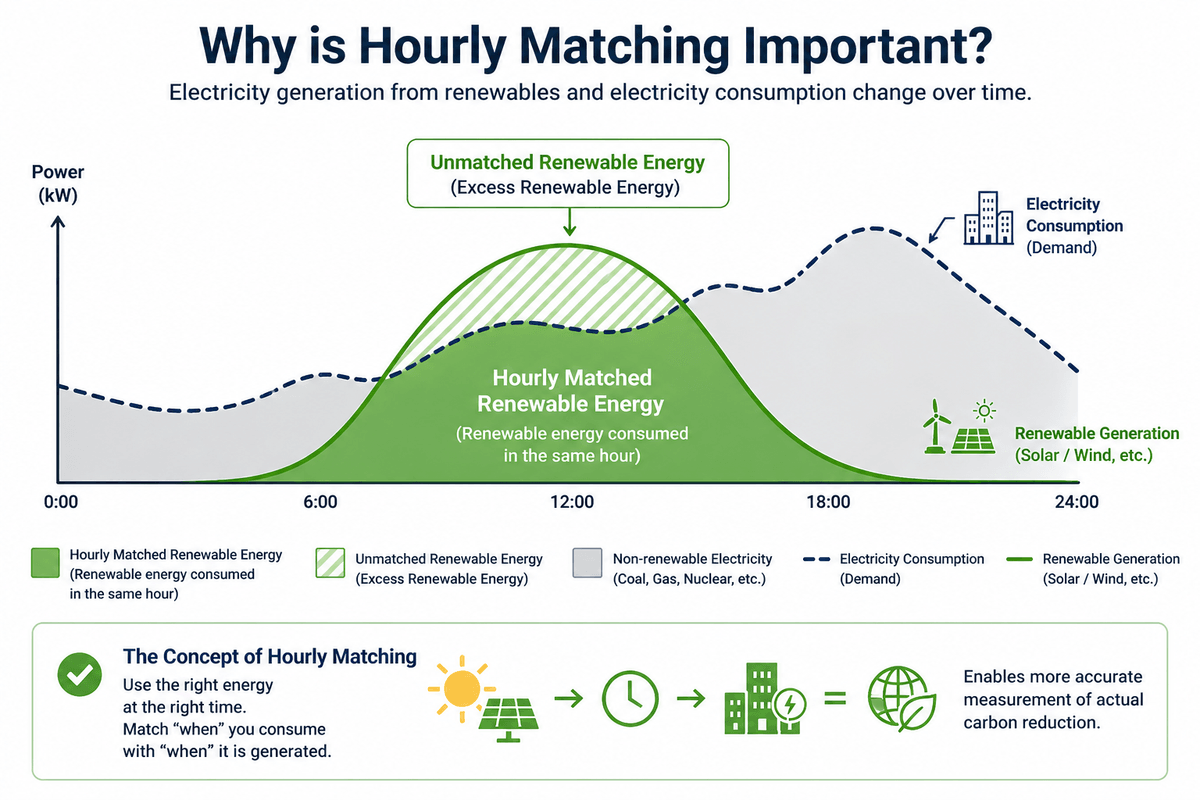 Why is Hourly Matching Important?

Electricity generation from renewables and electricity consumption change over time.

Power (kW)

Unmatched Renewable Energy (Excess Renewable Energy)

Electricity Consumption (Demand)

Hourly Matched Renewable Energy

(Renewable energy consumed in the same hour)

Renewable Generation (Solar / Wind, etc.)

0:00

6:00

12:00

18:00

24:00

Hourly Matched Renewable Energy (Renewable energy consumed in the same hour)

Unmatched Renewable Energy (Excess Renewable Energy)

Non-renewable Electricity (Coal, Gas, Nuclear, etc.)

Electricity Consumption (Demand)

Renewable Generation (Solar / Wind, etc.)

The Concept of Hourly Matching

Use the right energy at the right time.
Match “when” you consume with “when” it is generated.

Enables more accurate measurement of actual carbon reduction.